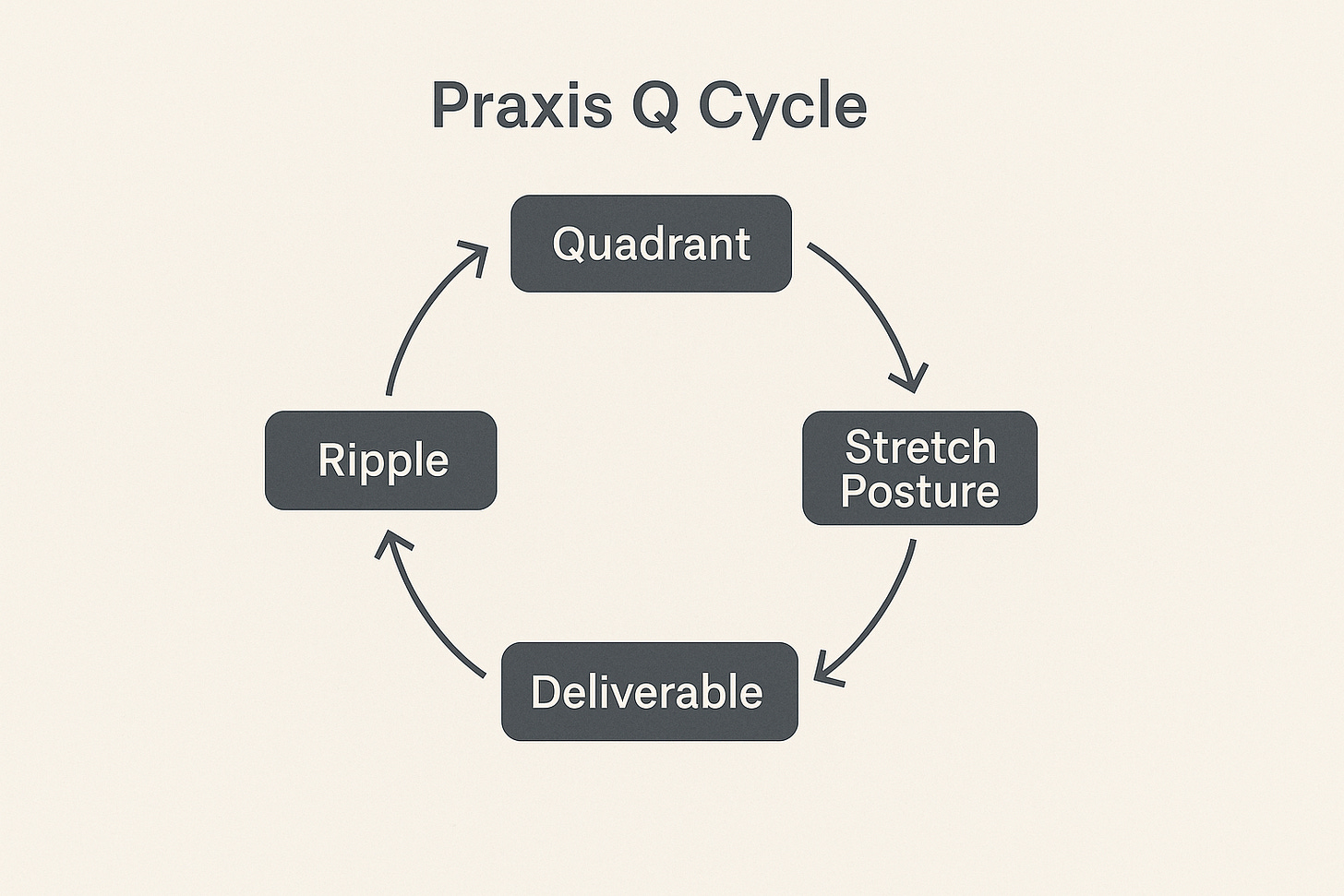 Praxis Q Cycle

Quadrant

Stretch Posture

Deliverable

Ripple